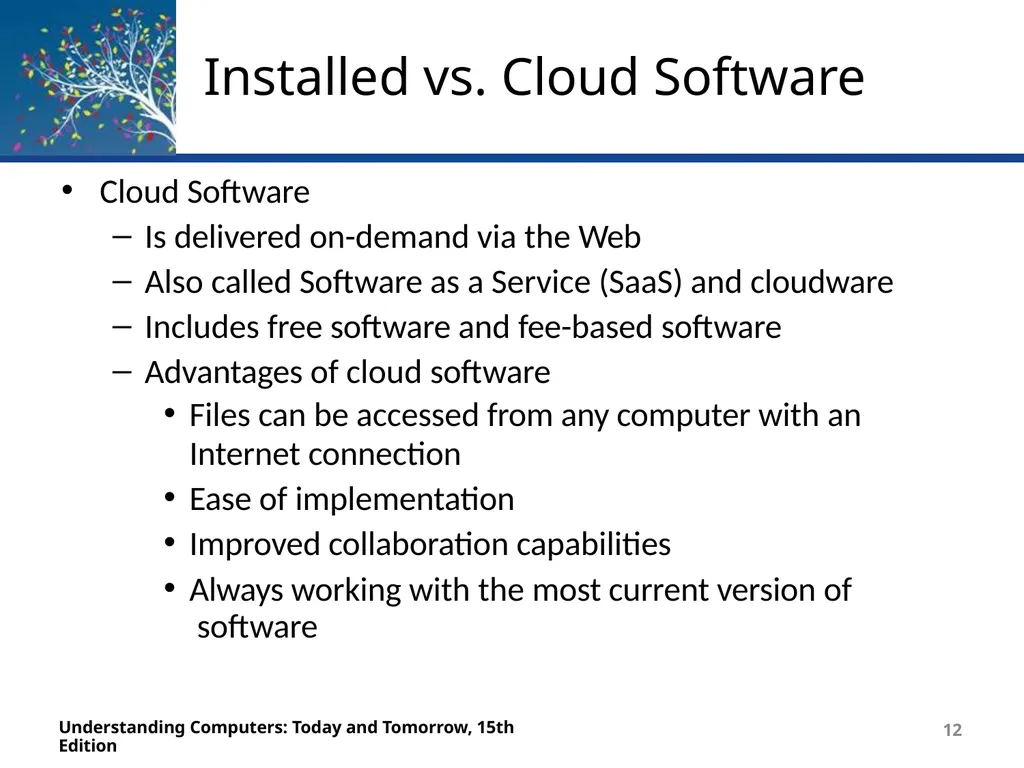 Installed vs. Cloud Software

• Cloud Software
  – Is delivered on-demand via the Web
  – Also called Software as a Service (SaaS) and cloudware
  – Includes free software and fee-based software
  – Advantages of cloud software
    • Files can be accessed from any computer with an Internet connection
    • Ease of implementation
    • Improved collaboration capabilities
    • Always working with the most current version of software

Understanding Computers: Today and Tomorrow, 15th Edition

12